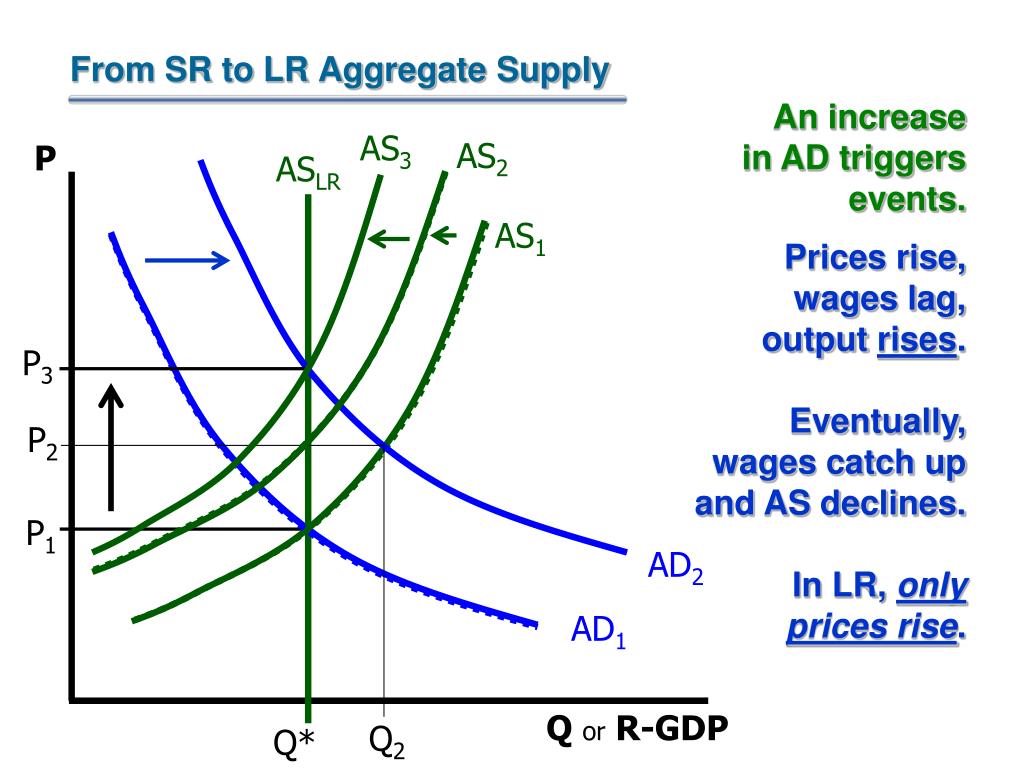 From SR to LR Aggregate Supply

P

$AS_{LR}$

$AS_3$

$AS_2$

$AS_1$

$P_3$

$P_2$

$P_1$

$AD_2$

$AD_1$

Q*

$Q_2$

Q or R-GDP

An increase in AD triggers events.

Prices rise, wages lag, output rises.

Eventually, wages catch up and AS declines.

In LR, only prices rise.